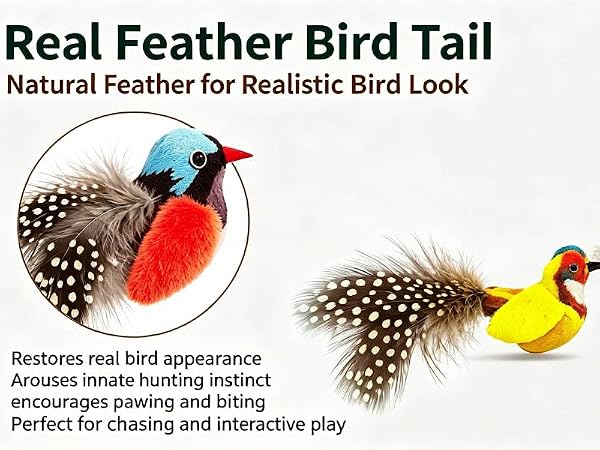 Real Feather Bird Tail
Natural Feather for Realistic Bird Look

Restores real bird appearance
Arouses innate hunting instinct
encourages pawing and biting
Perfect for chasing and interactive play